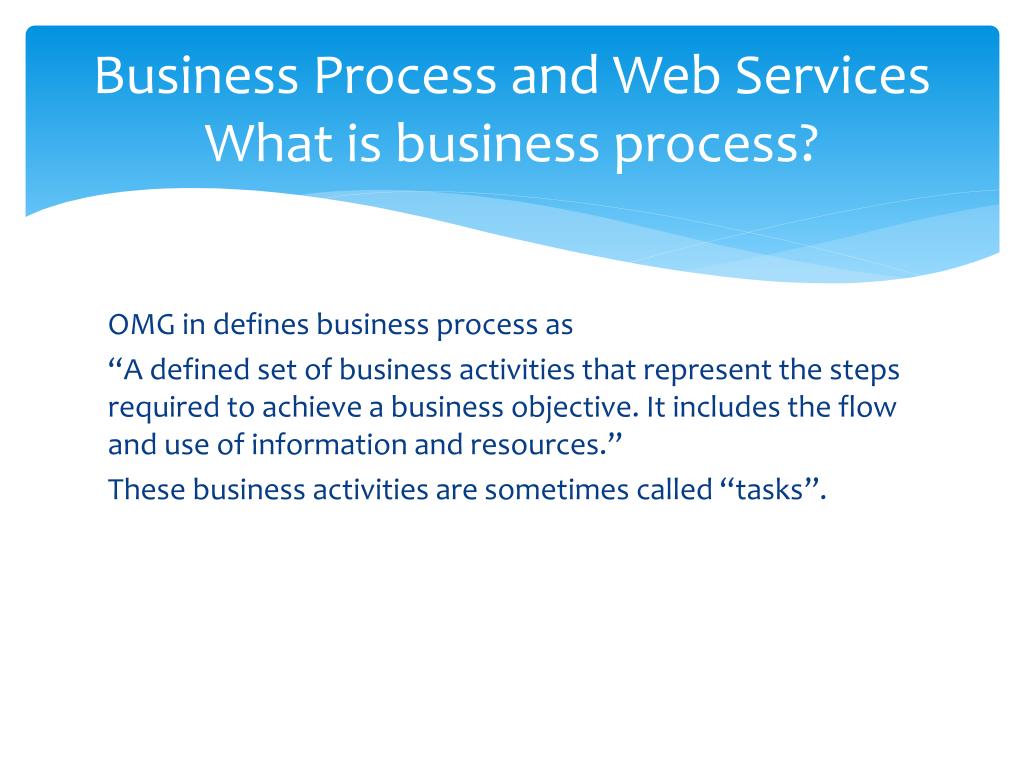 Business Process and Web Services
What is business process?

OMG in defines business process as

“A defined set of business activities that represent the steps required to achieve a business objective. It includes the flow and use of information and resources.”

These business activities are sometimes called “tasks”.